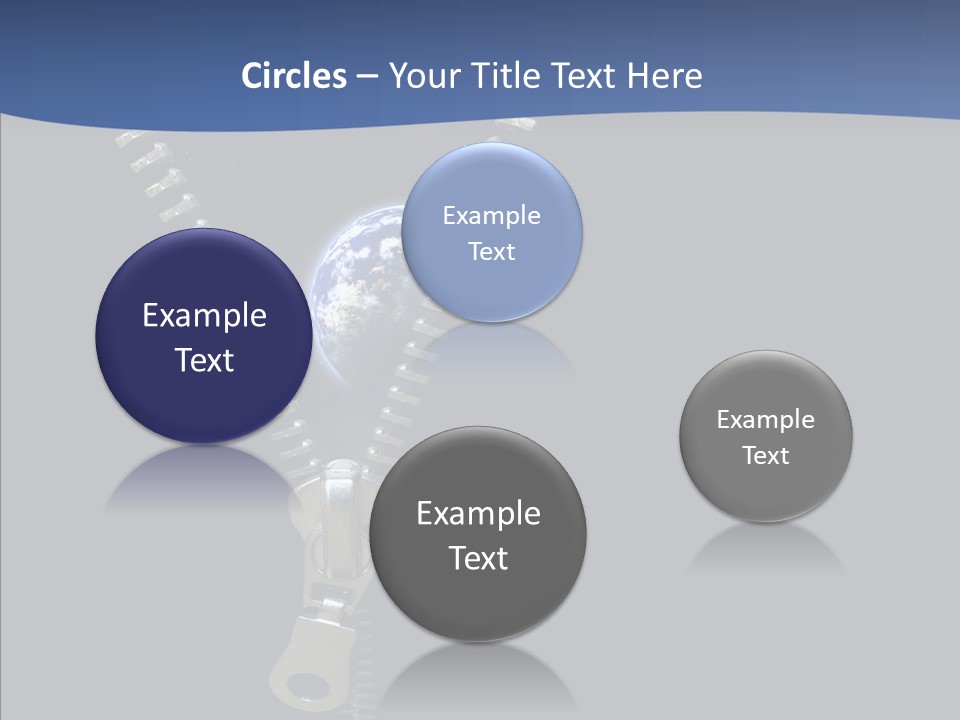 Circles – Your Title Text Here

Example Text

Example Text

Example Text

Example Text